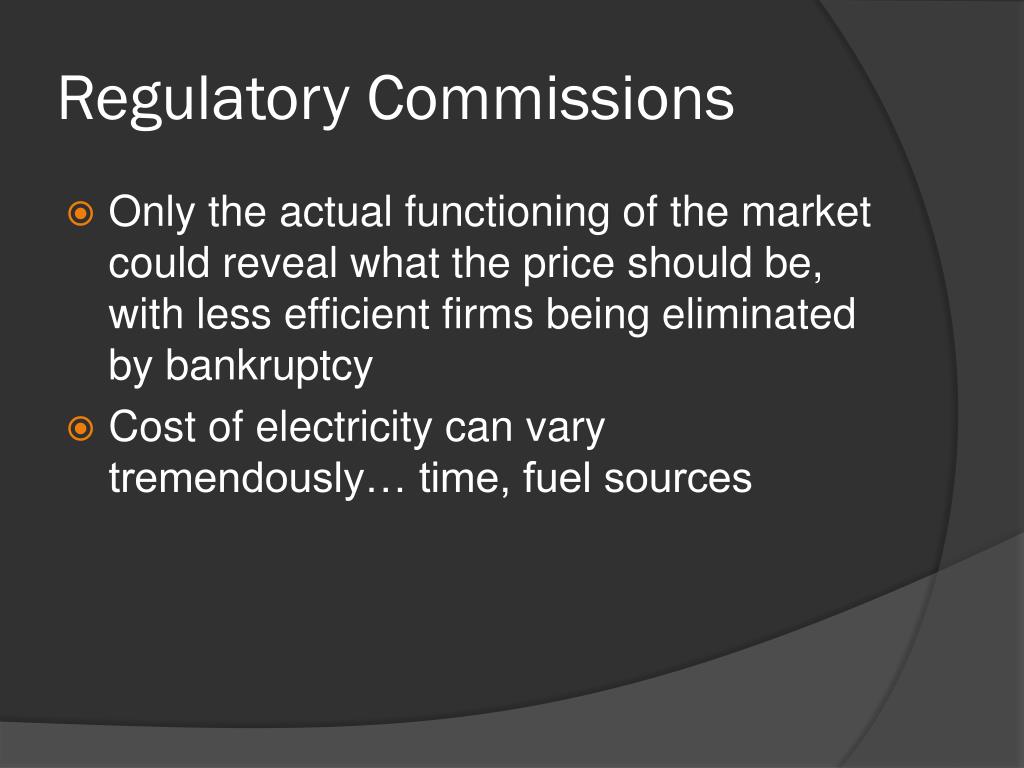 Regulatory Commissions

Only the actual functioning of the market could reveal what the price should be, with less efficient firms being eliminated by bankruptcy

Cost of electricity can vary tremendously… time, fuel sources